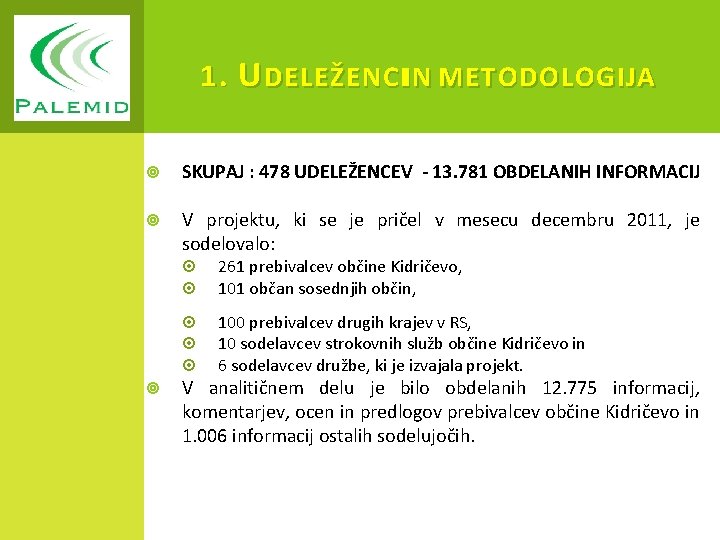 PALEMID

1. UDELEŽENCIN METODOLOGIJA

SKUPAJ : 478 UDELEŽENCEV - 13.781 OBDELANIH INFORMACIJ

V projektu, ki se je pričel v mesecu decembru 2011, je sodelovalo:

261 prebivalcev občine Kidričevo,

101 občan sosednjih občin,

100 prebivalcev drugih krajev v RS,

10 sodelavcev strokovnih služb občine Kidričevo in

6 sodelavcev družbe, ki je izvajala projekt.

V analitičnem delu je bilo obdelanih 12.775 informacij, komentarjev, ocen in predlogov prebivalcev občine Kidričevo in 1.006 informacij ostalih sodelujočih.